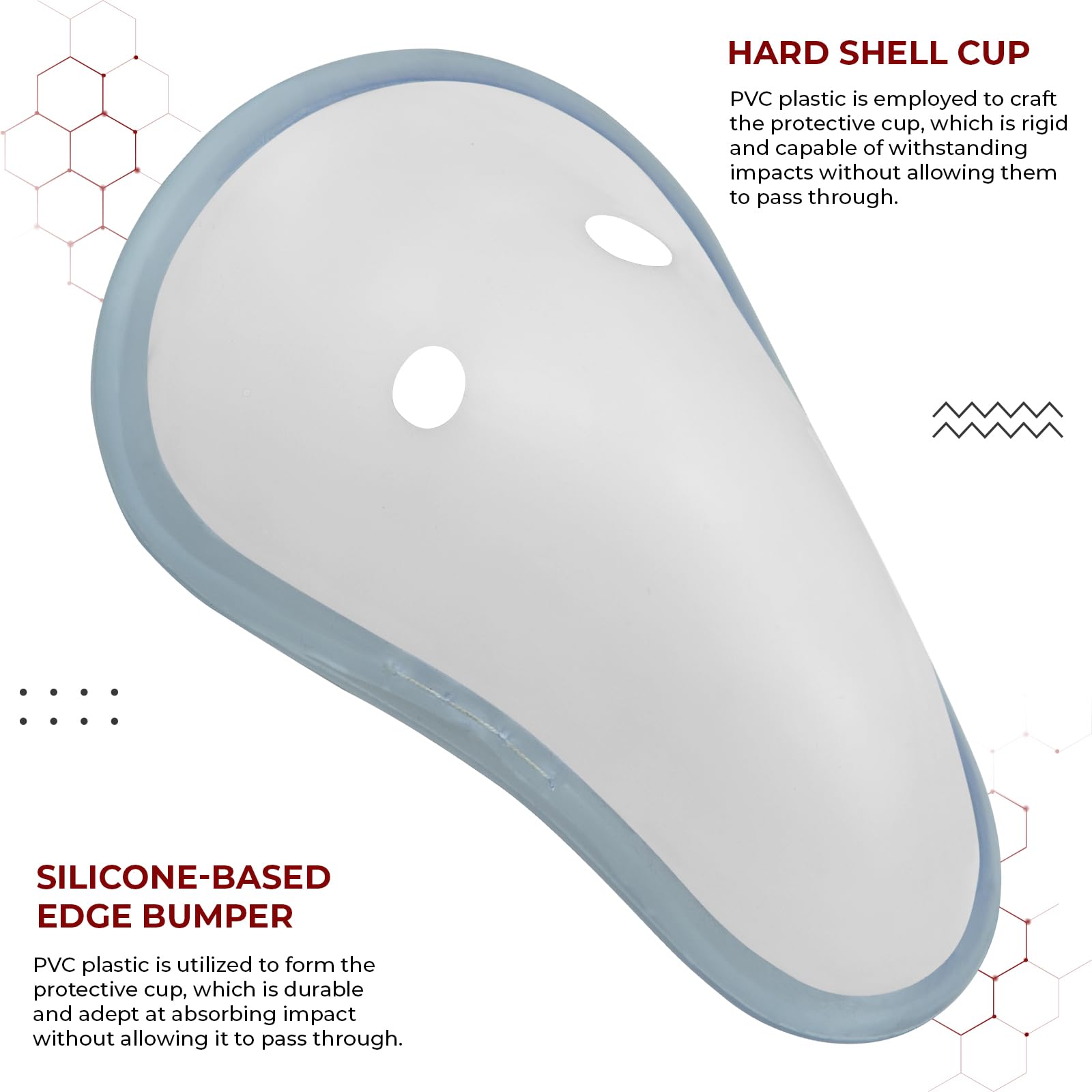 HARD SHELL CUP

PVC plastic is employed to craft the protective cup, which is rigid and capable of withstanding impacts without allowing them to pass through.

SILICONE-BASED EDGE BUMPER

PVC plastic is utilized to form the protective cup, which is durable and adept at absorbing impact without allowing it to pass through.